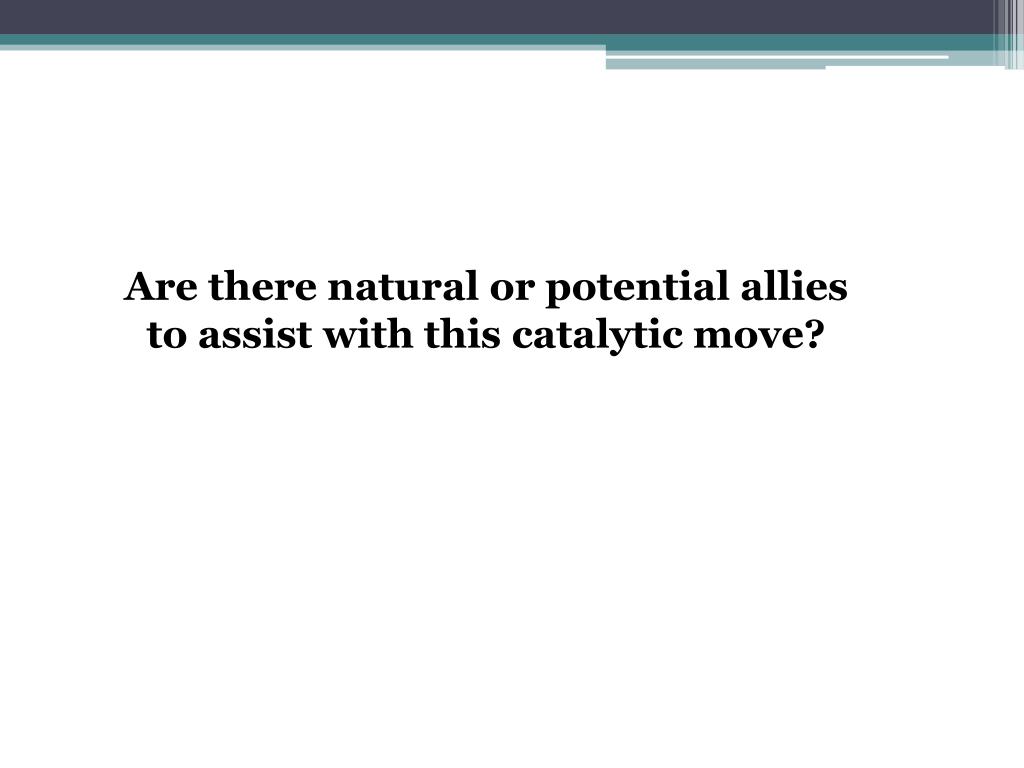 Are there natural or potential allies to assist with this catalytic move?